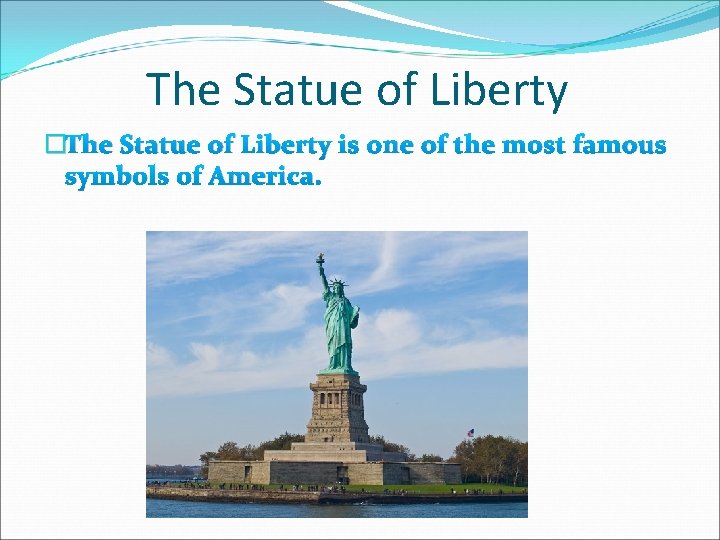 The Statue of Liberty

The Statue of Liberty is one of the most famous symbols of America.